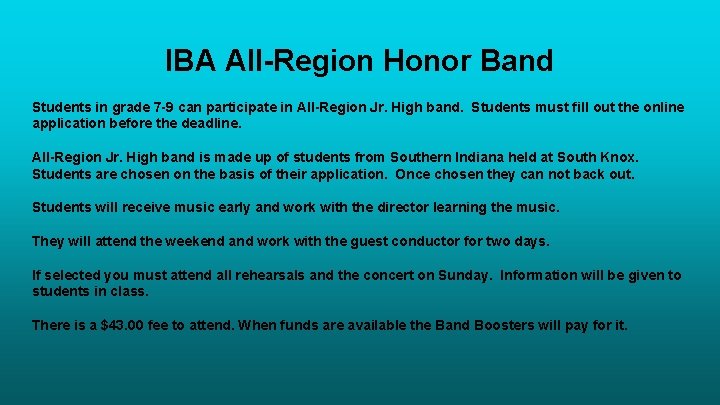 IBA All-Region Honor Band

Students in grade 7-9 can participate in All-Region Jr. High band. Students must fill out the online application before the deadline.

All-Region Jr. High band is made up of students from Southern Indiana held at South Knox. Students are chosen on the basis of their application. Once chosen they can not back out.

Students will receive music early and work with the director learning the music.

They will attend the weekend and work with the guest conductor for two days.

If selected you must attend all rehearsals and the concert on Sunday. Information will be given to students in class.

There is a \$43.00 fee to attend. When funds are available the Band Boosters will pay for it.